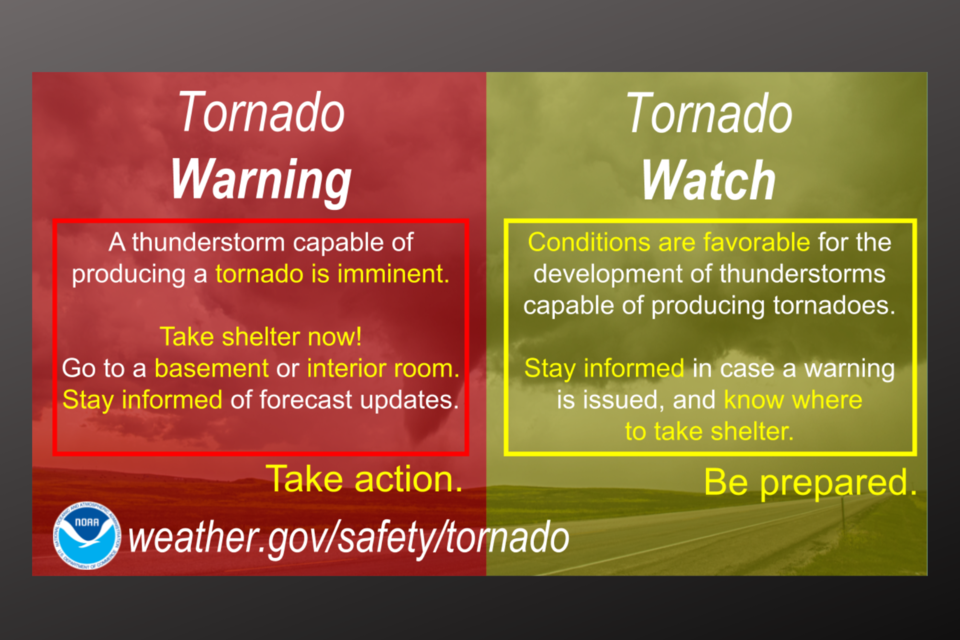 Tornado
Warning

A thunderstorm capable of producing a tornado is imminent.

Take shelter now!
Go to a basement or interior room.
Stay informed of forecast updates.

Take action.

Tornado
Watch

Conditions are favorable for the development of thunderstorms capable of producing tornadoes.

Stay informed in case a warning is issued, and know where to take shelter.

Be prepared.

NOAA

weather.gov/safety/tornado